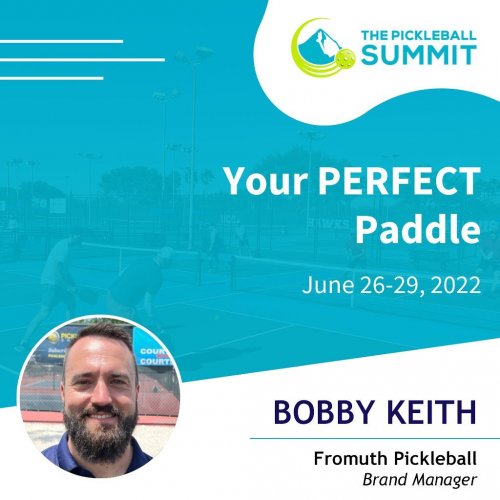 THE PICKLEBALL SUMMIT

Your PERFECT Paddle

June 26-29, 2022

BOBBY KEITH

Fromuth Pickleball
Brand Manager